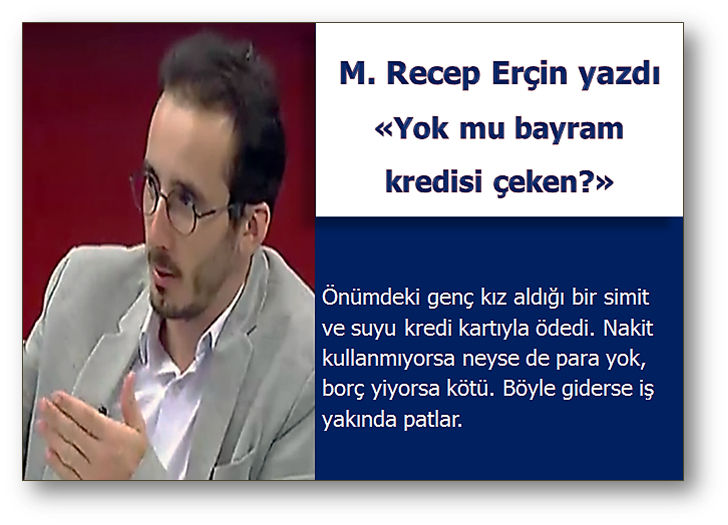 M. Recep Erçin yazdı
«Yok mu bayram kredisi çeken?»

Önümdeki genç kız aldığı bir simit ve suyu kredi kartıyla ödedi. Nakit kullanmıyorsa neyse de para yok, borç yiyorsa kötü. Böyle giderse iş yakında patlar.